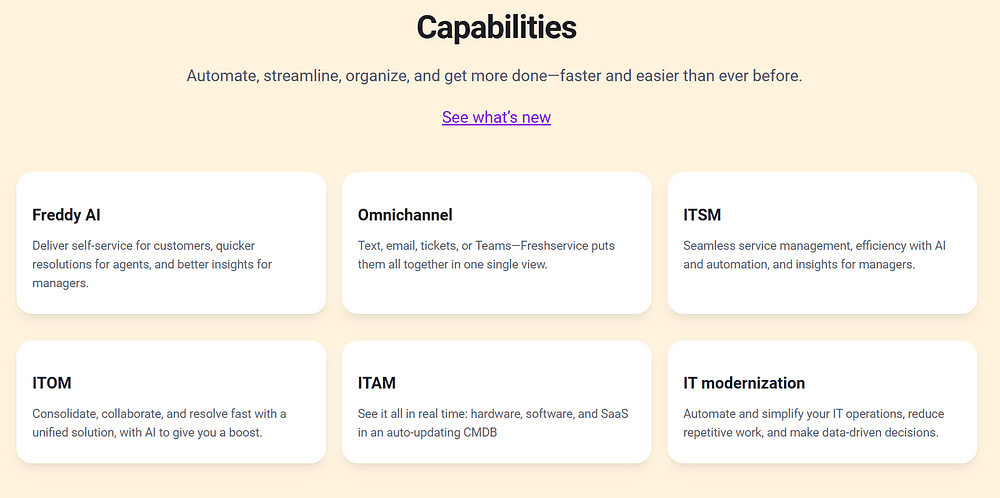 Capabilities

Automate, streamline, organize, and get more done—faster and easier than ever before.

See what's new

Freddy AI

Deliver self-service for customers, quicker resolutions for agents, and better insights for managers.

Omnichannel

Text, email, tickets, or Teams—Freshservice puts them all together in one single view.

ITSM

Seamless service management, efficiency with AI and automation, and insights for managers.

ITOM

Consolidate, collaborate, and resolve fast with a unified solution, with AI to give you a boost.

ITAM

See it all in real time: hardware, software, and SaaS in an auto-updating CMDB

IT modernization

Automate and simplify your IT operations, reduce repetitive work, and make data-driven decisions.